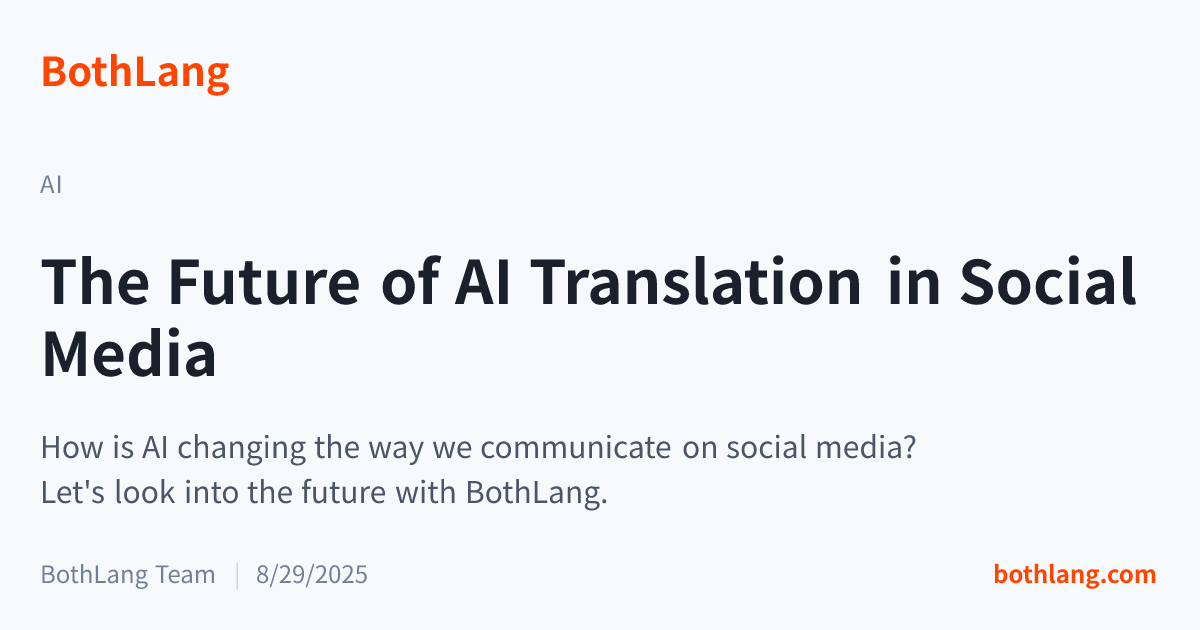 BothLang

AI

The Future of AI Translation in Social Media

How is AI changing the way we communicate on social media?
Let's look into the future with BothLang.

BothLang Team | 8/29/2025

bothlang.com